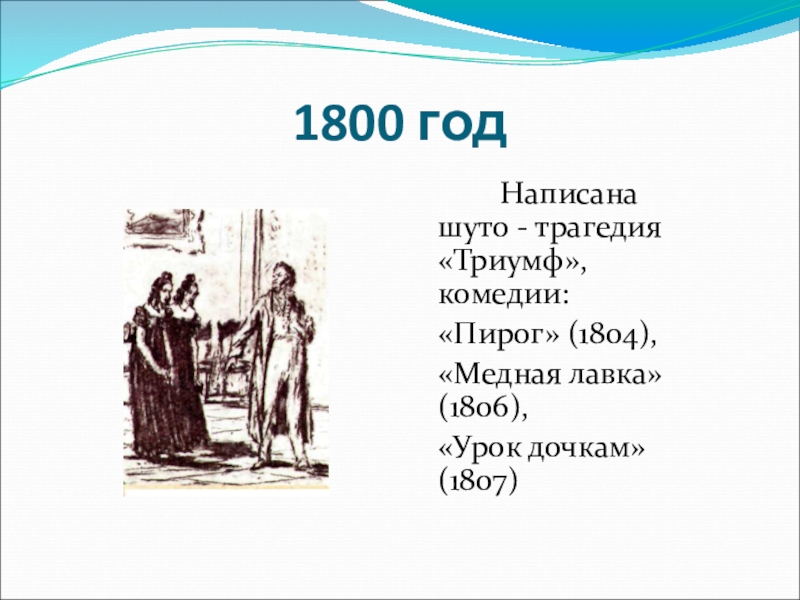 1800 год

Написана шуто - трагедия «Триумф», комедии:

«Пирог» (1804),

«Медная лавка» (1806),

«Урок дочкам» (1807)